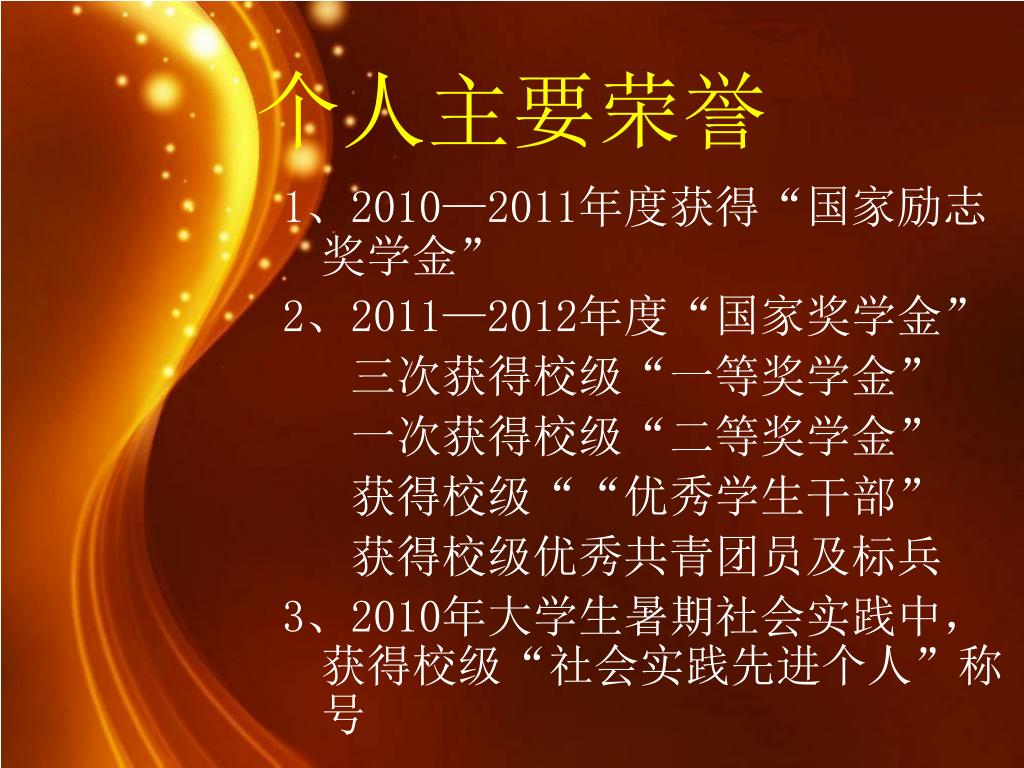 个人主要荣誉

1、2010—2011年度获得“国家励志奖学金”

2、2011—2012年度“国家奖学金”

三次获得校级“一等奖学金”

一次获得校级“二等奖学金”

获得校级““优秀学生干部”

获得校级优秀共青团员及标兵

3、2010年大学生暑期社会实践中，获得校级“社会实践先进个人”称号